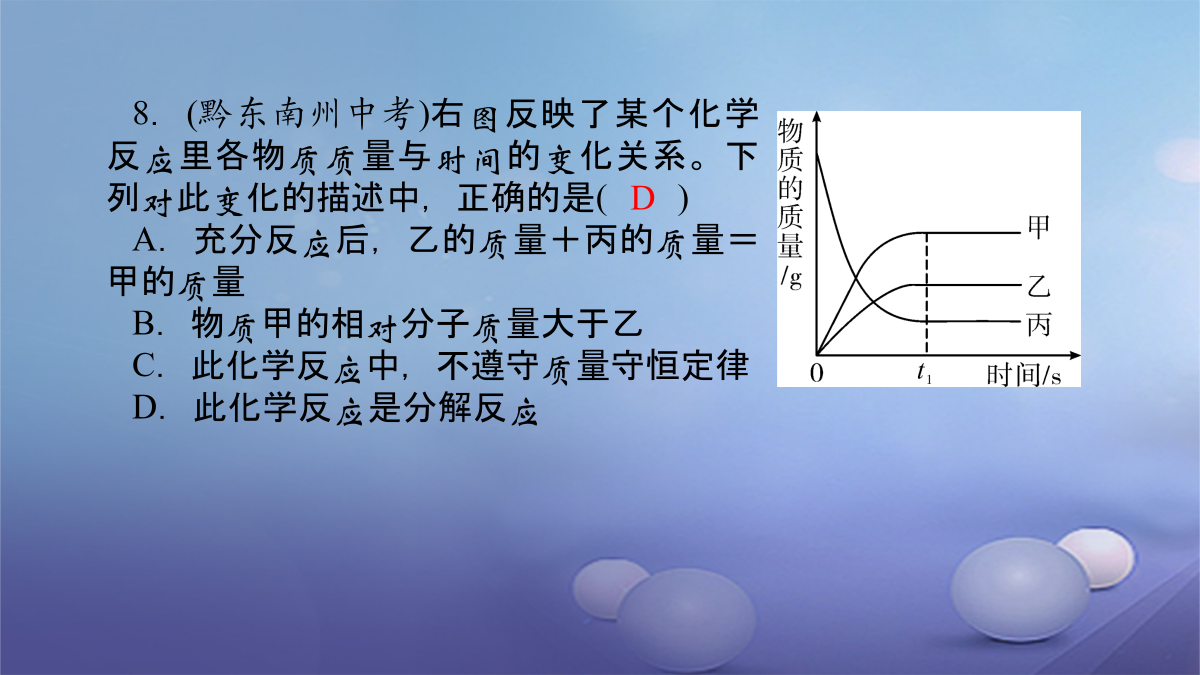 8. (黔东南州中考)右图反映了某个化学反应里各物质质量与时间的变化关系。下列对此变化的描述中，正确的是( D )

A. 充分反应后，乙的质量＋丙的质量＝甲的质量

B. 物质甲的相对分子质量大于乙

C. 此化学反应中，不遵守质量守恒定律

D. 此化学反应是分解反应

物质的质量/g

甲

乙

丙

0

$t_1$

时间/s